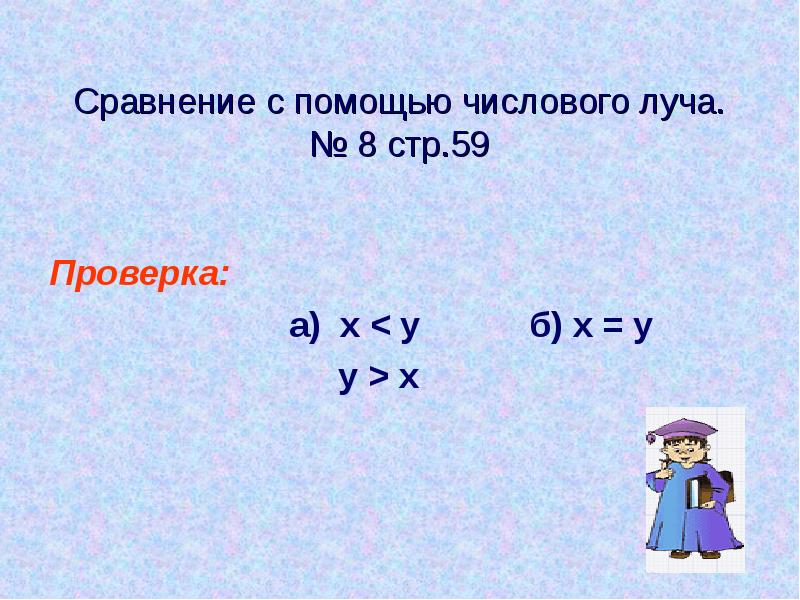 Сравнение с помощью числового луча.
№ 8 стр.59

Проверка:

а) $x < y$ б) $x = y$

$y > x$